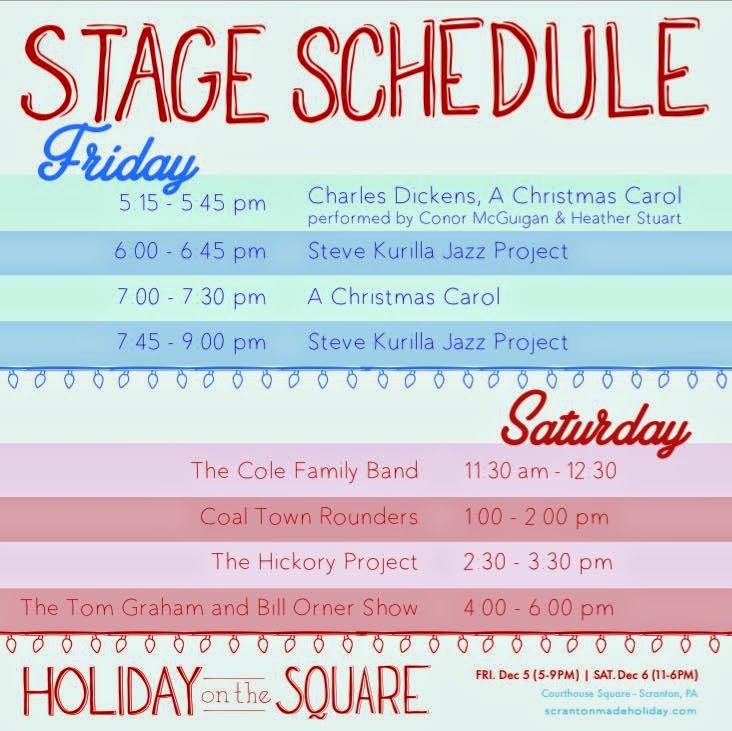 STAGE SCHEDULE

Friday

5:15 - 5:45 pm Charles Dickens, A Christmas Carol
performed by Conor McGuigan & Heather Stuart

6:00 - 6:45 pm Steve Kurilla Jazz Project

7:00 - 7:30 pm A Christmas Carol

7:45 - 9:00 pm Steve Kurilla Jazz Project

Saturday

The Cole Family Band 11:30 am - 12:30

Coal Town Rounders 1:00 - 2:00 pm

The Hickory Project 2:30 - 3:30 pm

The Tom Graham and Bill Orner Show 4:00 - 6:00 pm

HOLIDAY on the SQUARE

FRI. Dec 5 (5-9PM) | SAT. Dec 6 (11-6PM)
Courthouse Square - Scranton, PA
scrantonmadeholiday.com